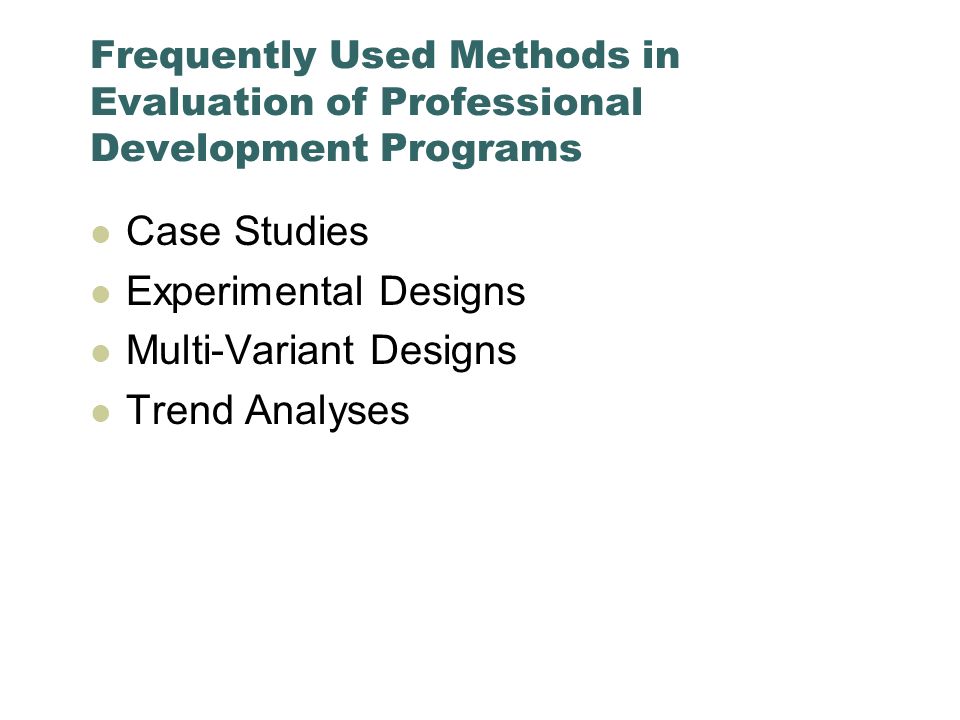 Frequently Used Methods in Evaluation of Professional Development Programs

- Case Studies
- Experimental Designs
- Multi-Variant Designs
- Trend Analyses